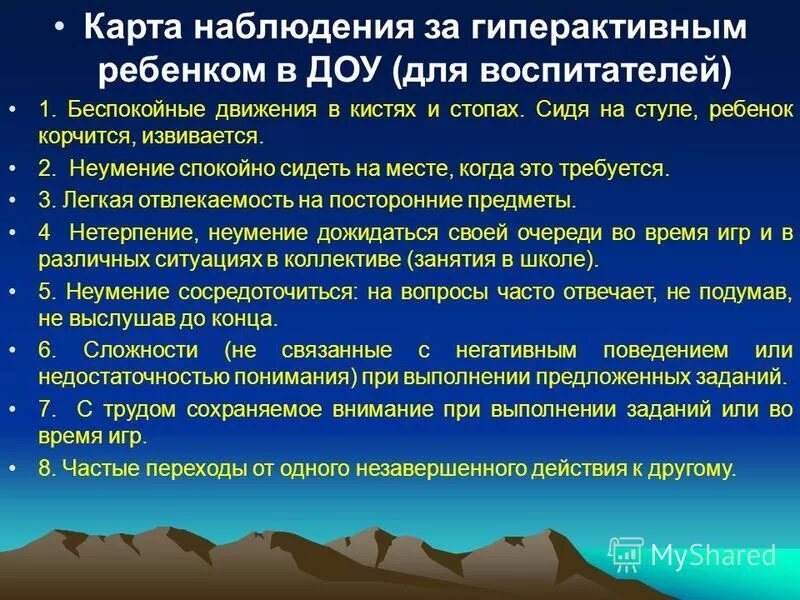 • Карта наблюдения за гиперактивным ребенком в ДОУ (для воспитателей)

• 1. Беспокойные движения в кистях и стопах. Сидя на стуле, ребенок корчится, извивается.

• 2. Неумение спокойно сидеть на месте, когда это требуется.

• 3. Легкая отвлекаемость на посторонние предметы.

• 4 Нетерпение, неумение дожидаться своей очереди во время игр и в различных ситуациях в коллективе (занятия в школе).

• 5. Неумение сосредоточиться: на вопросы часто отвечает, не подумав, не выслушав до конца.

• 6. Сложности (не связанные с негативным поведением или недостаточностью понимания) при выполнении предложенных заданий.

• 7. С трудом сохраняемое внимание при выполнении заданий или во время игр.

• 8. Частые переходы от одного незавершенного действия к другому.

MyShared